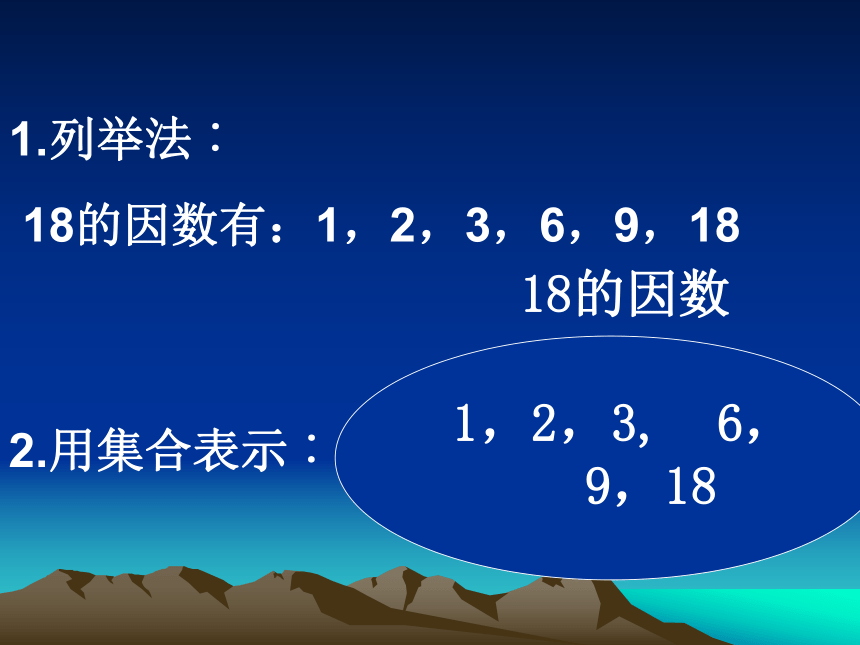 1.列举法：

18的因数有：1，2，3，6，9，18

18的因数

2.用集合表示：

1，2，3, 6，9，18